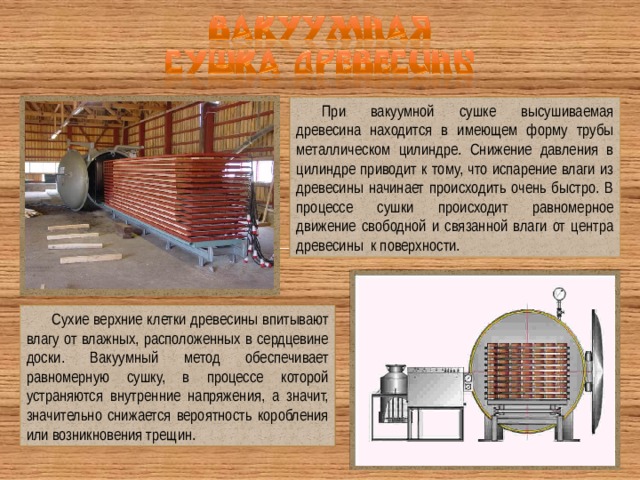 ВАКУУМНАЯ СУШКА ДРЕВЕСИНЫ

При вакуумной сушке высушиваемая древесина находится в имеющем форму трубы металлическом цилиндре. Снижение давления в цилиндре приводит к тому, что испарение влаги из древесины начинает происходить очень быстро. В процессе сушки происходит равномерное движение свободной и связанной влаги от центра древесины к поверхности.

Сухие верхние клетки древесины впитывают влагу от влажных, расположенных в сердцевине доски. Вакуумный метод обеспечивает равномерную сушку, в процессе которой устраняются внутренние напряжения, а значит, значительно снижается вероятность коробления или возникновения трещин.